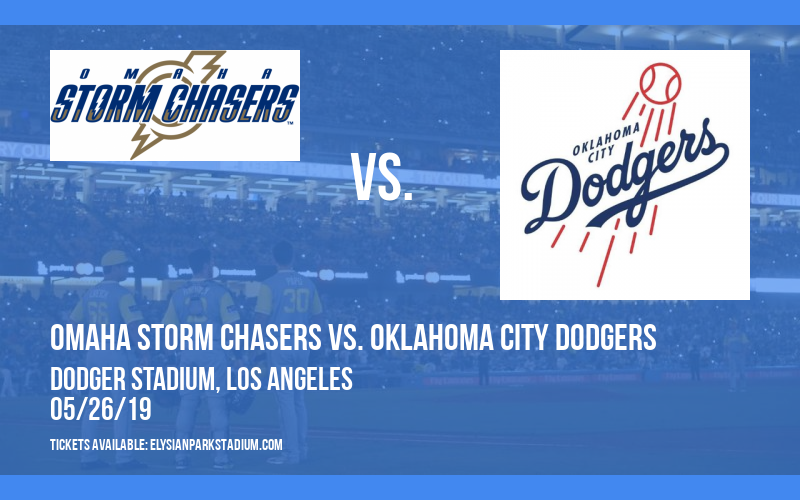 OMAHA
STORM CHASERS

VS.

OKLAHOMA CITY
Dodgers

OMAHA STORM CHASERS VS. OKLAHOMA CITY DODGERS
DODGER STADIUM, LOS ANGELES
05/26/19

TICKETS AVAILABLE: ELYSIANPARKSTADIUM.COM